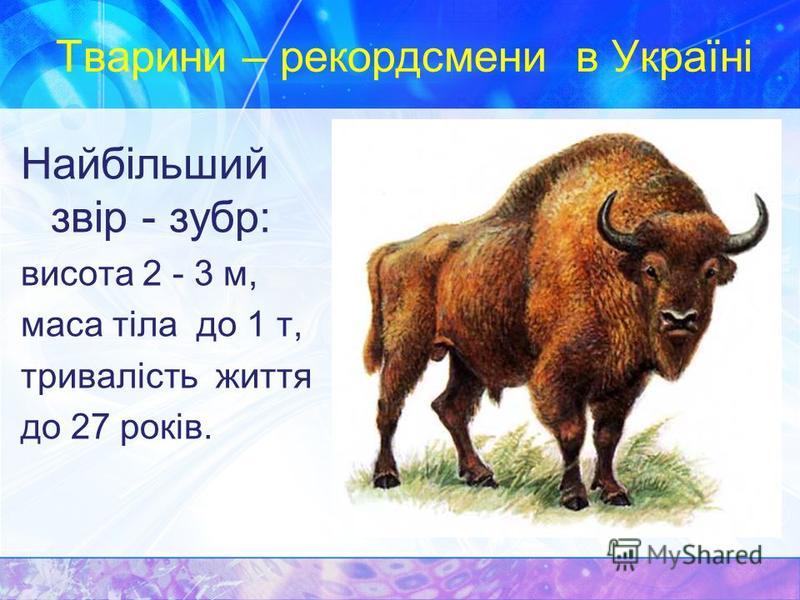 Тварини – рекордсмени в Україні

Найбільший звір - зубр:
висота 2 - 3 м,
маса тіла до 1 т,
тривалість життя
до 27 років.

MyShared